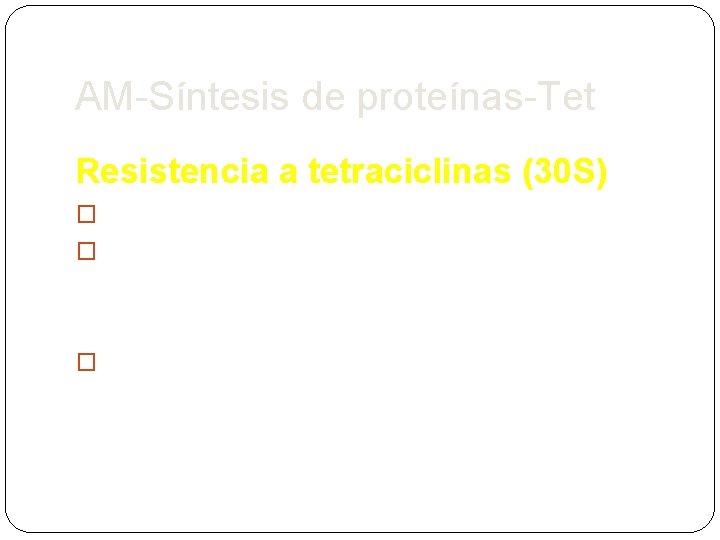 AM-Síntesis de proteínas-Tet

Resistencia a tetraciclinas (30S)